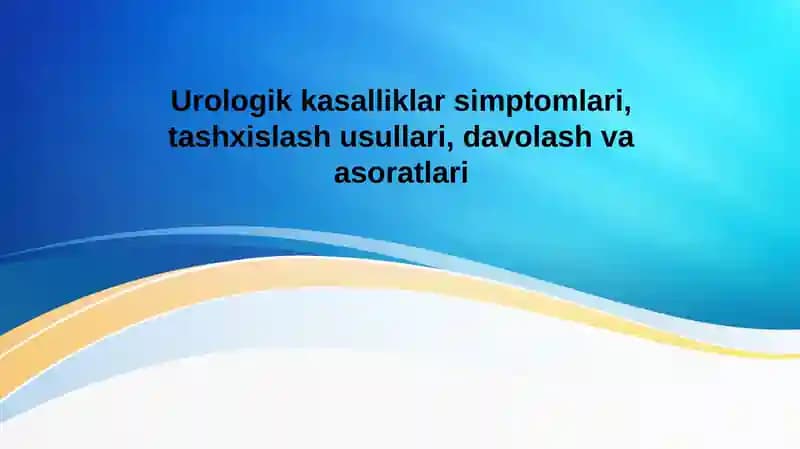 Urologik kasalliklar simptomlari, tashxislash usullari, davolash va asoratlari